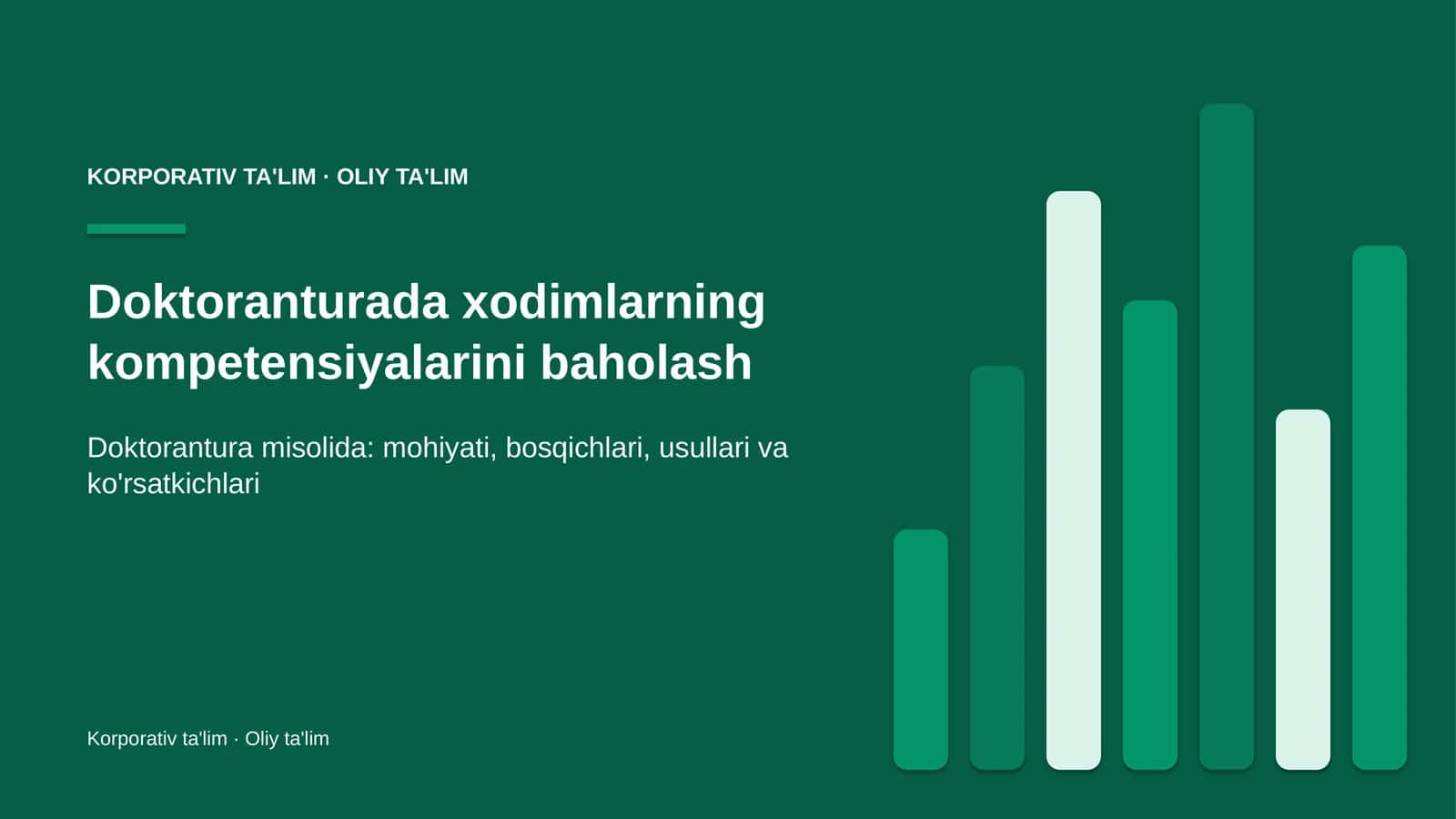 KORPORATIV TA'LIM · OLIY TA'LIM

Doktoranturada xodimlarning kompetensiyalarini baholash

Doktorantura misolida: mohiyati, bosqichlari, usullari va ko'rsatkichlari

Korporativ ta'lim · Oliy ta'lim